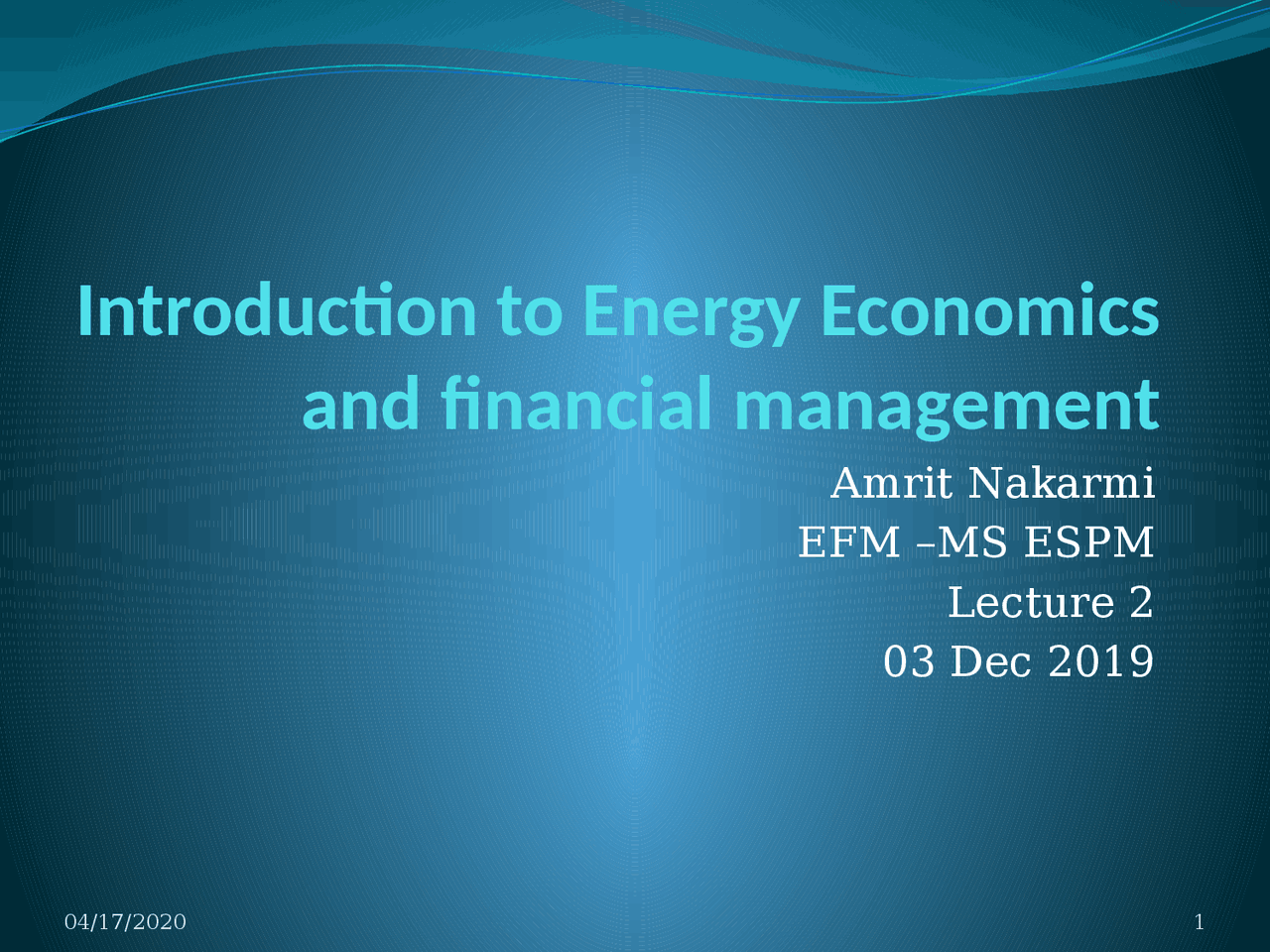 Introduction to Energy Economics and financial management

Amrit Nakarmi
EFM –MS ESPM
Lecture 2
03 Dec 2019

04/17/2020

1